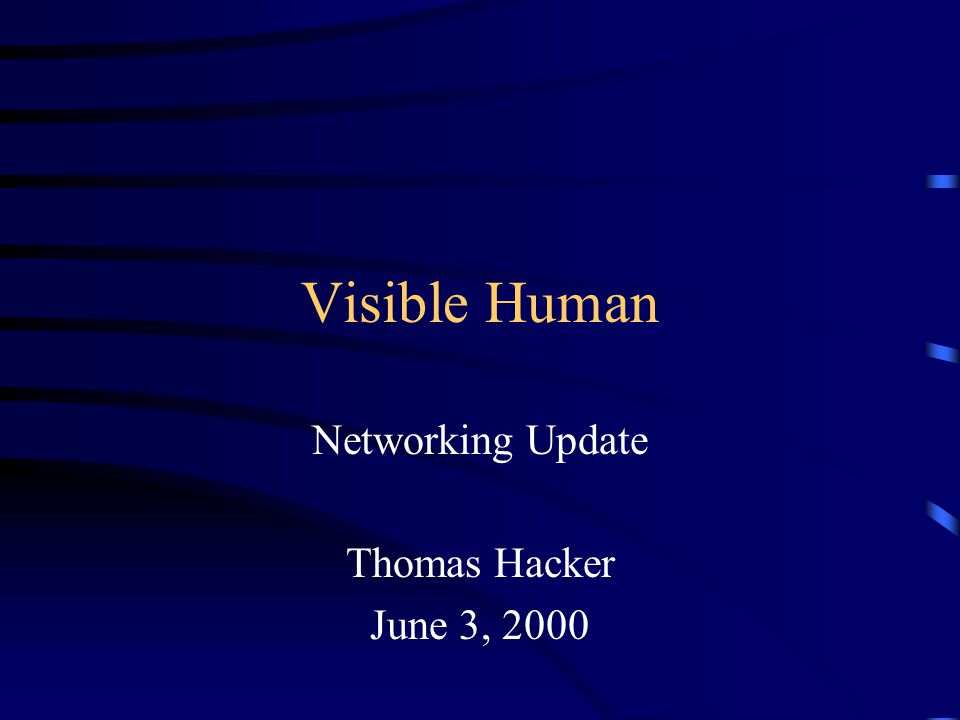 Visible Human

Networking Update

Thomas Hacker
June 3, 2000